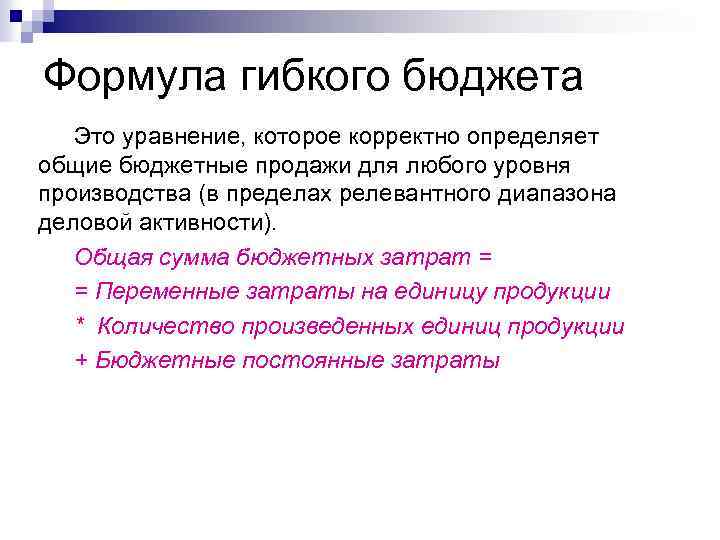 Формула гибкого бюджета

Это уравнение, которое корректно определяет общие бюджетные продажи для любого уровня производства (в пределах релевантного диапазона деловой активности).

Общая сумма бюджетных затрат =

= Переменные затраты на единицу продукции

* Количество произведенных единиц продукции

+ Бюджетные постоянные затраты